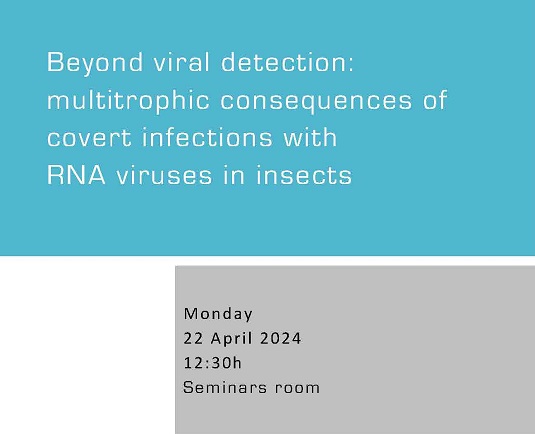 Beyond viral detection: multitrophic consequences of covert infections with RNA viruses in insects

Monday
22 April 2024
12:30h
Seminars room